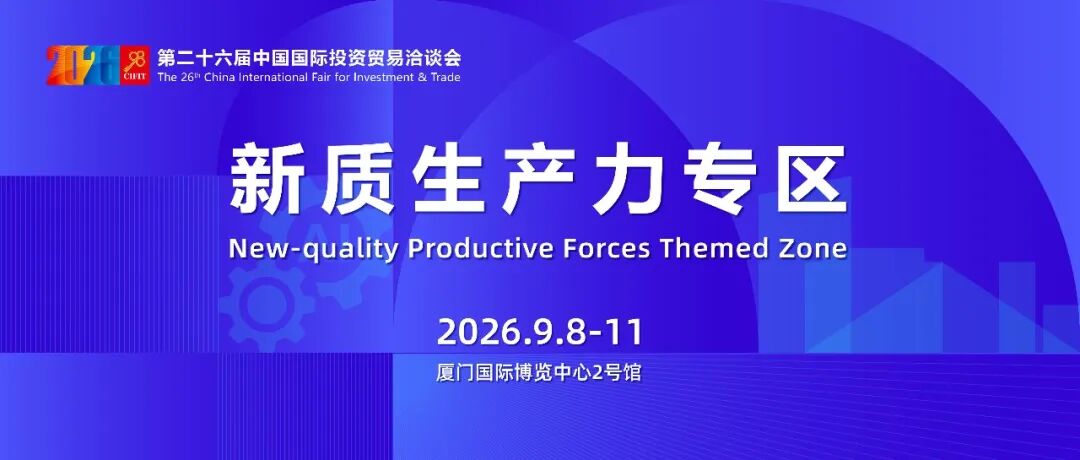 2026 98 CIFIT
第二十六届中国国际投资贸易洽谈会
The 26th China International Fair for Investment & Trade

新质生产力专区
New-quality Productive Forces Themed Zone

2026.9.8-11
厦门国际博览中心2号馆